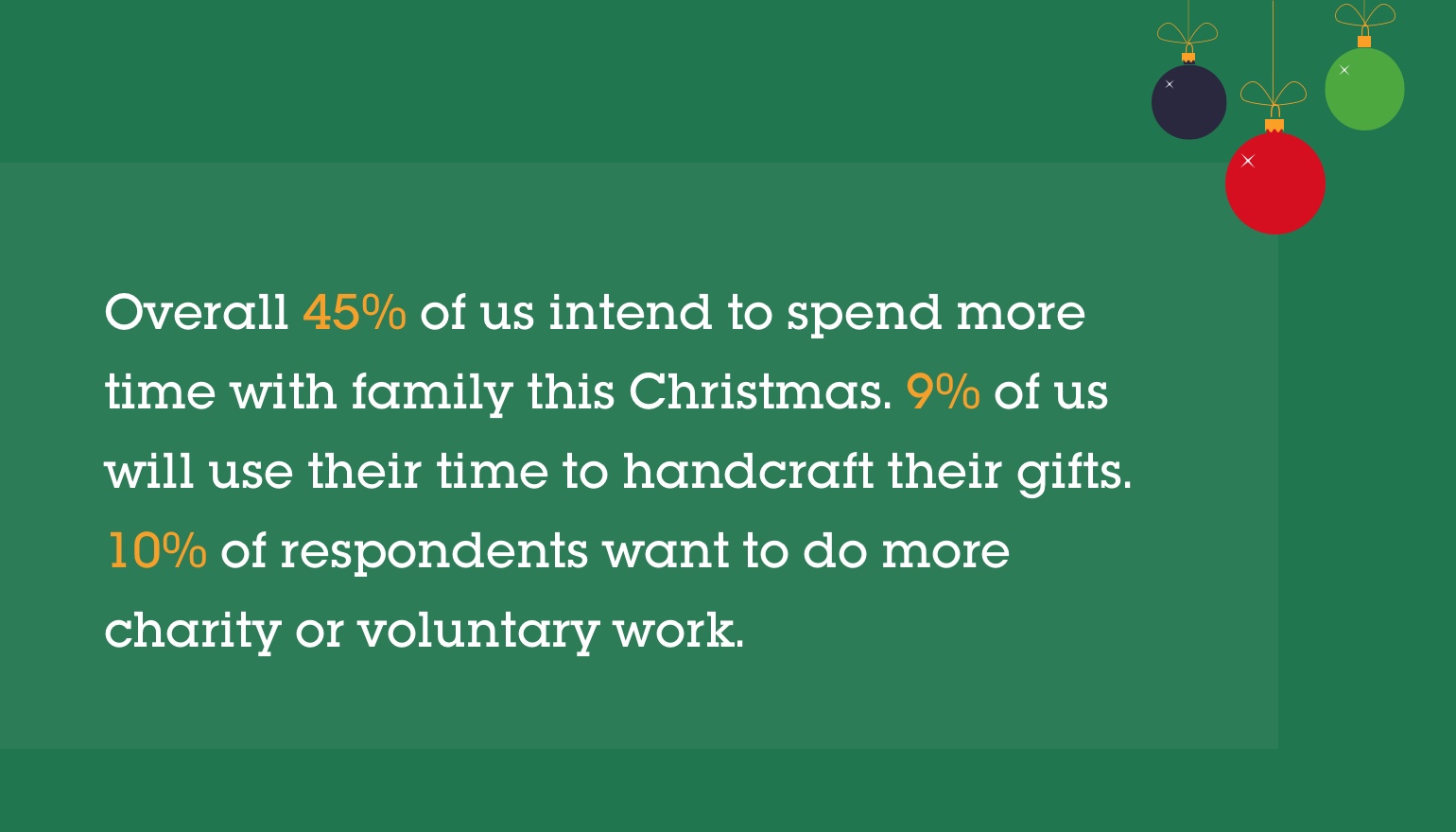 Overall 45% of us intend to spend more time with family this Christmas. 9% of us will use their time to handcraft their gifts. 10% of respondents want to do more charity or voluntary work.